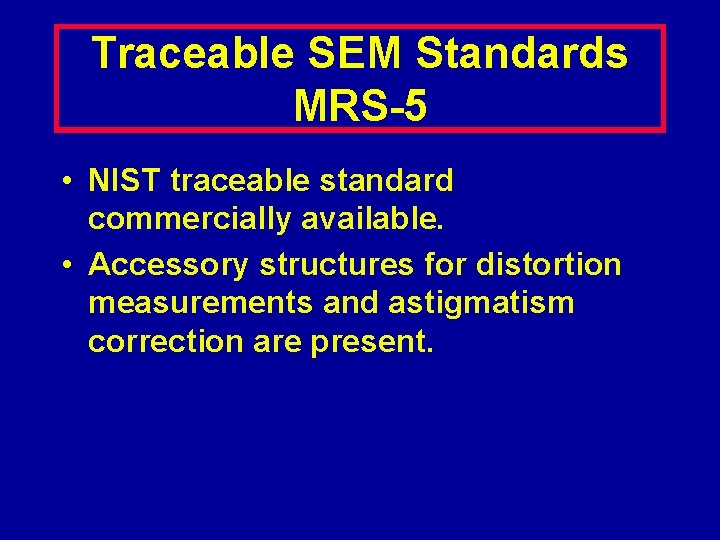 Traceable SEM Standards
MRS-5

• NIST traceable standard commercially available.
• Accessory structures for distortion measurements and astigmatism correction are present.